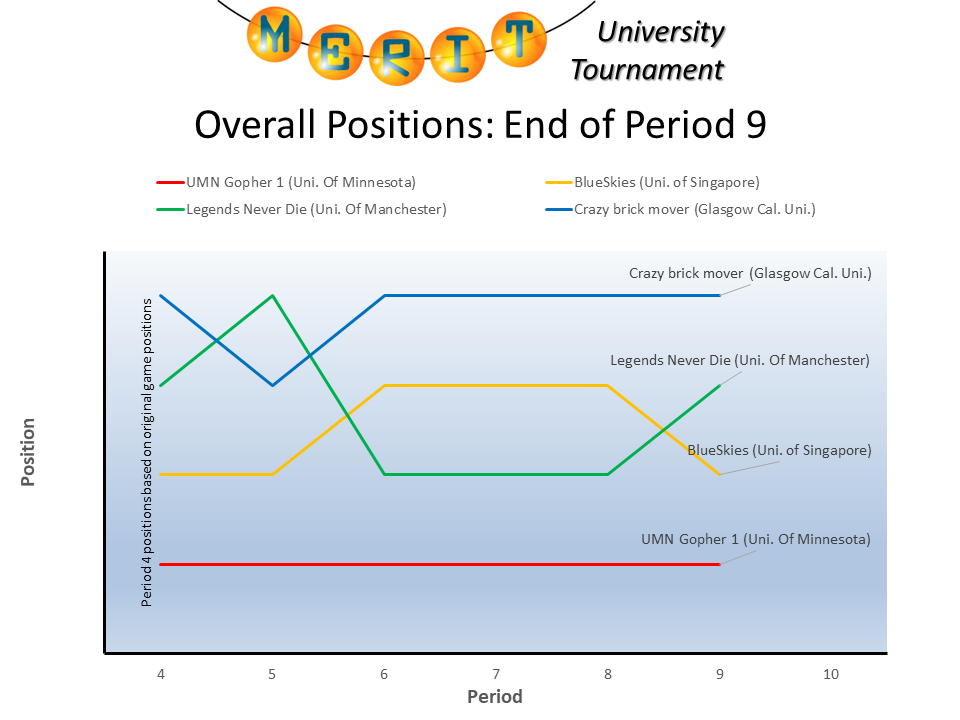 MERIT University Tournament

Overall Positions: End of Period 9

UMN Gopher 1 (Uni. Of Minnesota)
BlueSkies (Uni. of Singapore)
Legends Never Die (Uni. Of Manchester)
Crazy brick mover (Glasgow Cal. Uni.)

Position

Period 4 positions based on original game positions

Crazy brick mover (Glasgow Cal. Uni.)
Legends Never Die (Uni. Of Manchester)
BlueSkies (Uni. of Singapore)
UMN Gopher 1 (Uni. Of Minnesota)

4 5 6 7 8 9 10

Period